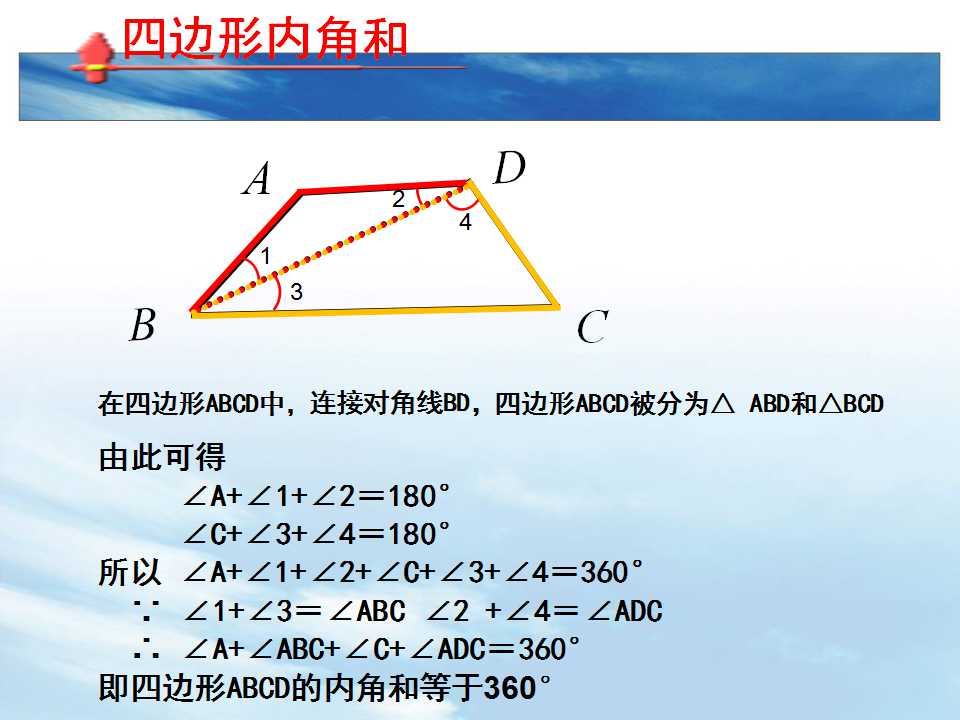 四边形内角和

A
D
2
4
1
3
B
C

在四边形ABCD中，连接对角线BD，四边形ABCD被分为△ ABD和△BCD

由此可得

$\angle A+\angle 1+\angle 2=180°$

$\angle C+\angle 3+\angle 4=180°$

所以 $\angle A+\angle 1+\angle 2+\angle C+\angle 3+\angle 4=360°$

$\because$ $\angle 1+\angle 3=\angle ABC$ $\angle 2+\angle 4=\angle ADC$

$\therefore$ $\angle A+\angle ABC+\angle C+\angle ADC=360°$

即四边形ABCD的内角和等于360°